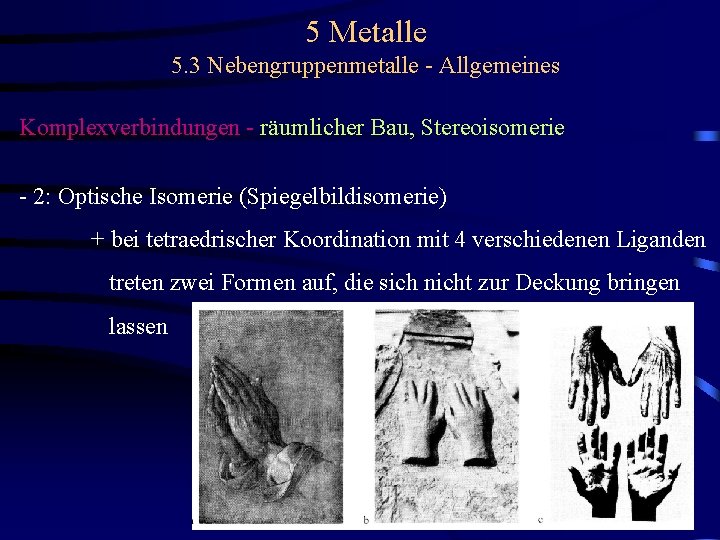 5 Metalle
5.3 Nebengruppenmetalle - Allgemeines

Komplexverbindungen - räumlicher Bau, Stereoisomerie

- 2: Optische Isomerie (Spiegelbildisomerie)

+ bei tetraedrischer Koordination mit 4 verschiedenen Liganden treten zwei Formen auf, die sich nicht zur Deckung bringen lassen

b

c